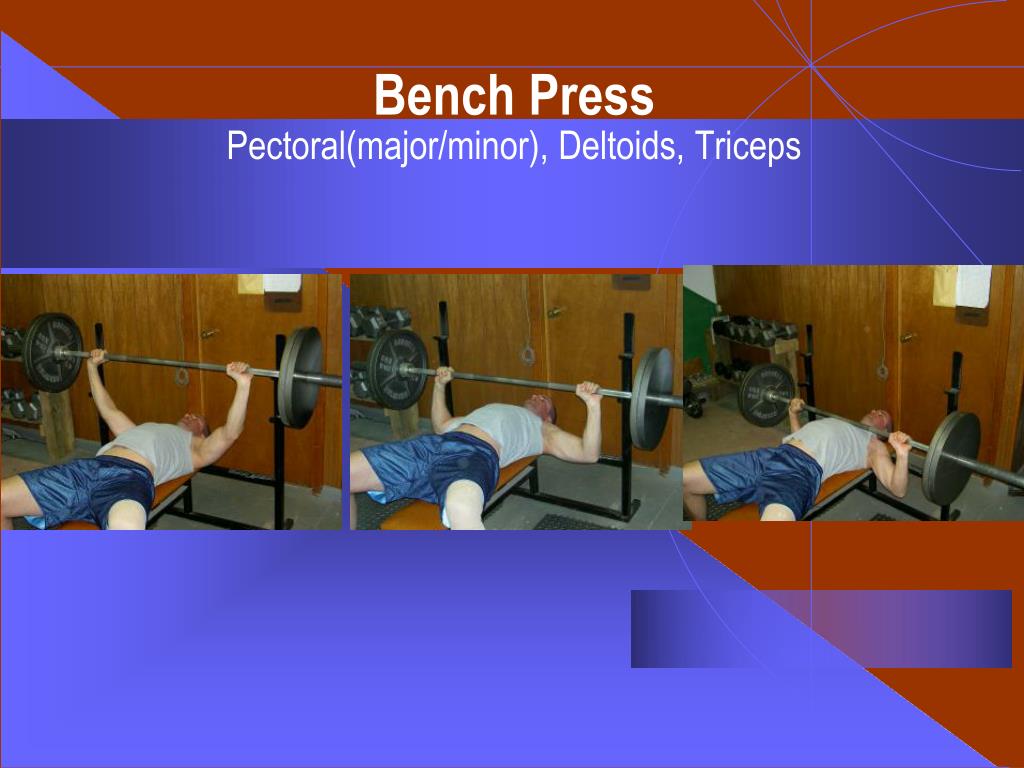 Bench Press
Pectoral(major/minor), Deltoids, Triceps